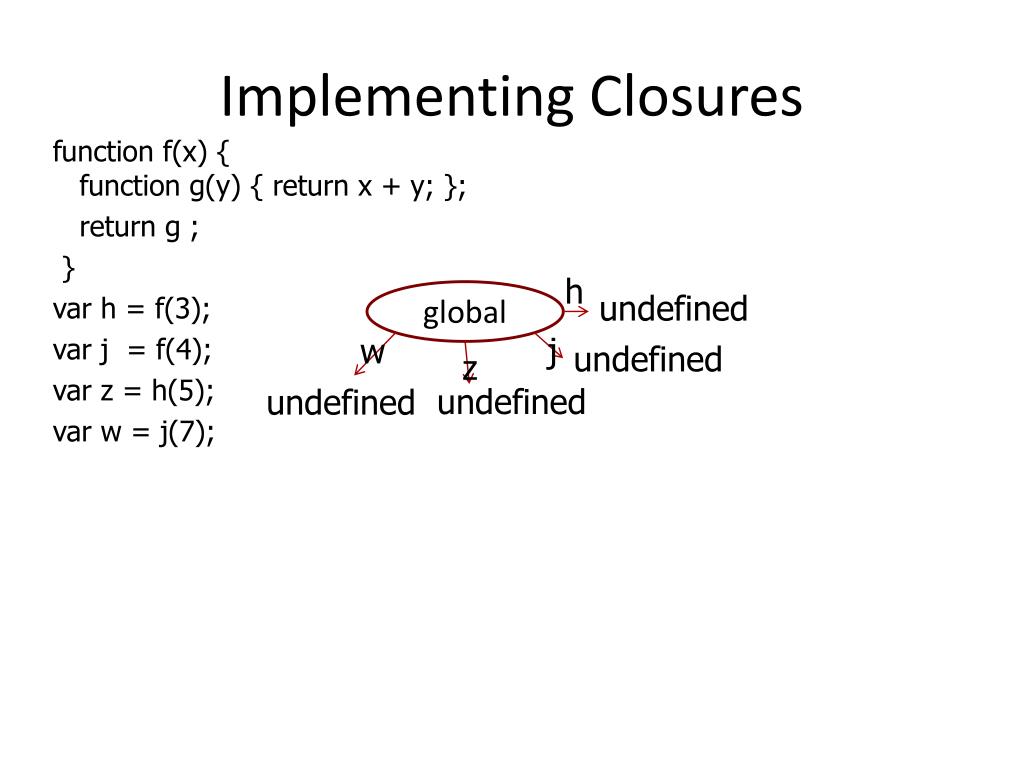 Implementing Closures

function f(x) {
function g(y) { return x + y; };
return g ;
}
var h = f(3);
var j = f(4);
var z = h(5);
var w = j(7);

global
h
undefined
j
undefined
w
z
undefined
undefined